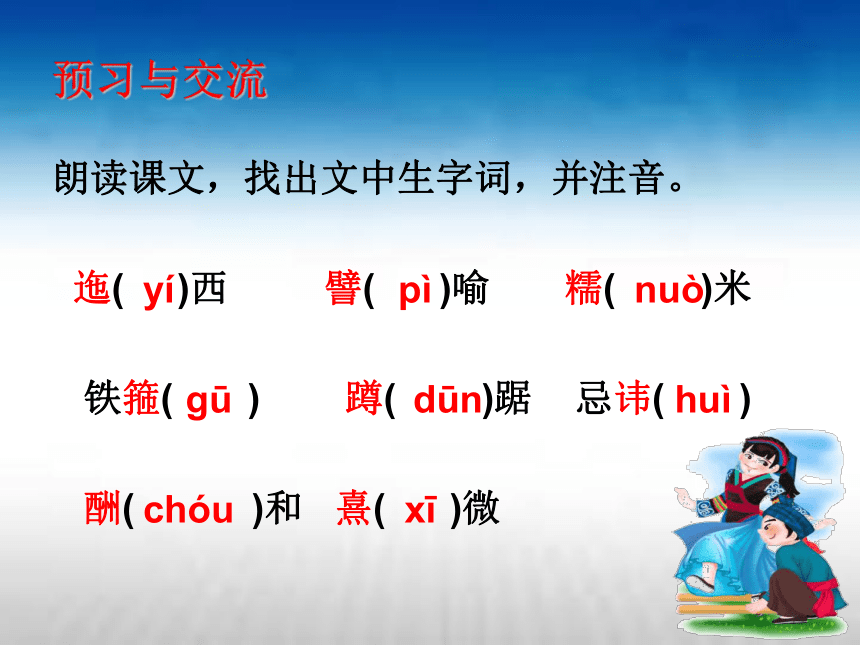 预习与交流

朗读课文，找出文中生字词，并注音。

迤( yí)西　譬( pì )喻　糯( nuò)米

铁箍( gū )　蹲( dūn)踞　忌讳( huì )

酬( chóu )和　熹( xī )微